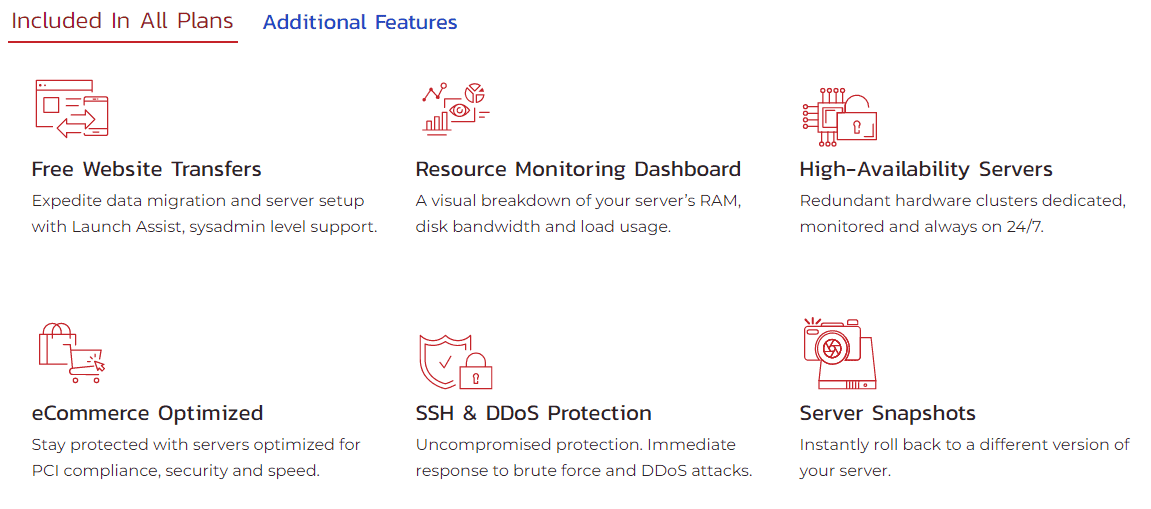 Included In All Plans

Additional Features

Free Website Transfers
Expedite data migration and server setup with Launch Assist, sysadmin level support.

Resource Monitoring Dashboard
A visual breakdown of your server's RAM, disk bandwidth and load usage.

High-Availability Servers
Redundant hardware clusters dedicated, monitored and always on 24/7.

eCommerce Optimized
Stay protected with servers optimized for PCI compliance, security and speed.

SSH & DDoS Protection
Uncompromised protection. Immediate response to brute force and DDoS attacks.

Server Snapshots
Instantly roll back to a different version of your server.